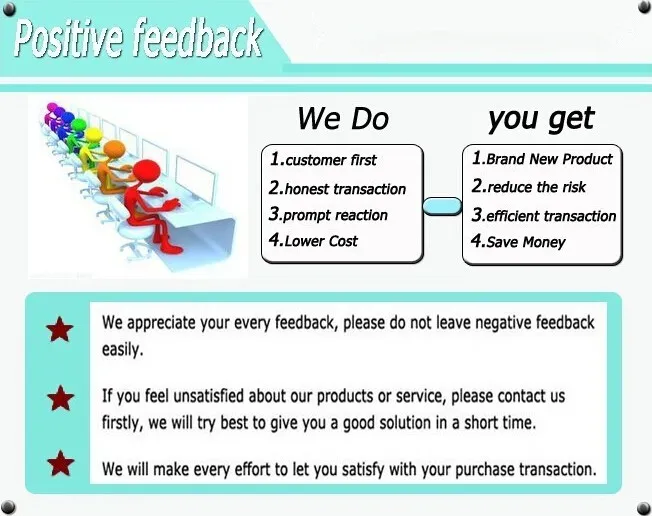 Positive feedback

We Do

1.customer first
2.honest transaction
3.prompt reaction
4.Lower Cost

you get

1.Brand New Product
2.reduce the risk
3.efficient transaction
4.Save Money

We appreciate your every feedback, please do not leave negative feedback easily.

If you feel unsatisfied about our products or service, please contact us firstly, we will try best to give you a good solution in a short time.

We will make every effort to let you satisfy with your purchase transaction.